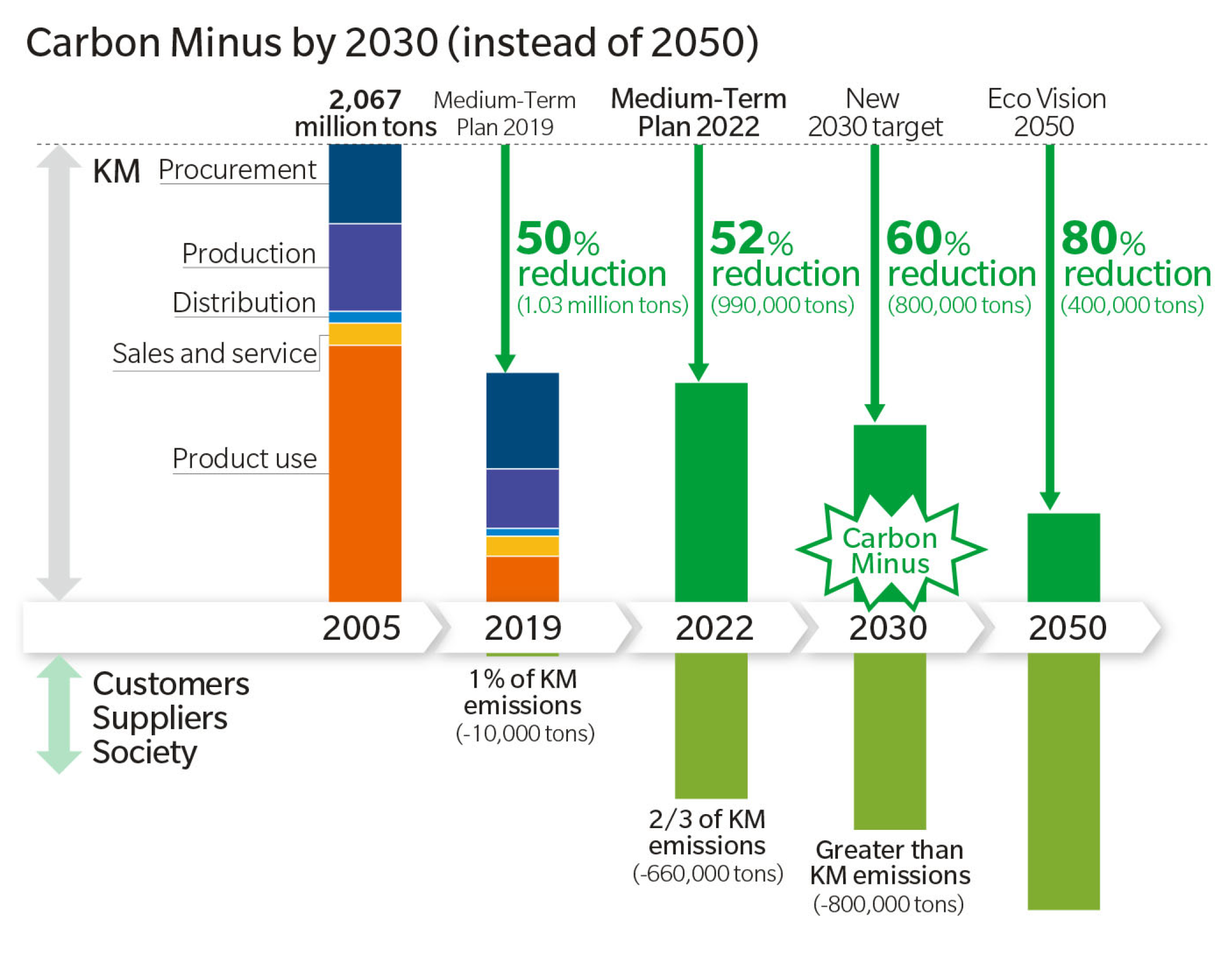 Carbon Minus by 2030 (instead of 2050)

2,067 million tons

Medium-Term Plan 2019

Medium-Term Plan 2022

New 2030 target

Eco Vision 2050

KM

Procurement

Production

Distribution

Sales and service

Product use

50% reduction (1.03 million tons)

52% reduction (990,000 tons)

60% reduction (800,000 tons)

80% reduction (400,000 tons)

Carbon Minus

2005

2019

2022

2030

2050

Customers
Suppliers
Society

1% of KM emissions (-10,000 tons)

2/3 of KM emissions (-660,000 tons)

Greater than KM emissions (-800,000 tons)